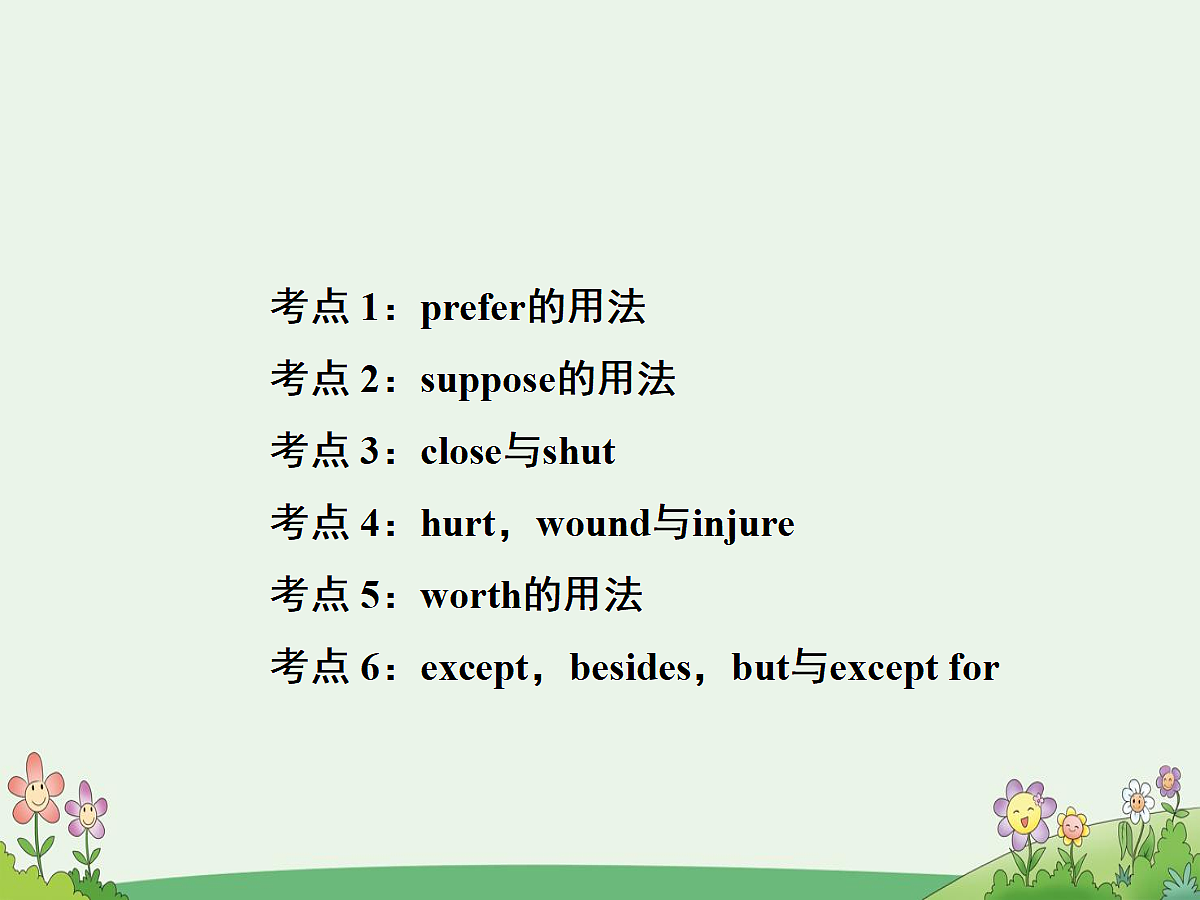 考点 1：prefer的用法
考点 2：suppose的用法
考点 3：close与shut
考点 4：hurt，wound与injure
考点 5：worth的用法
考点 6：except，besides，but与except for